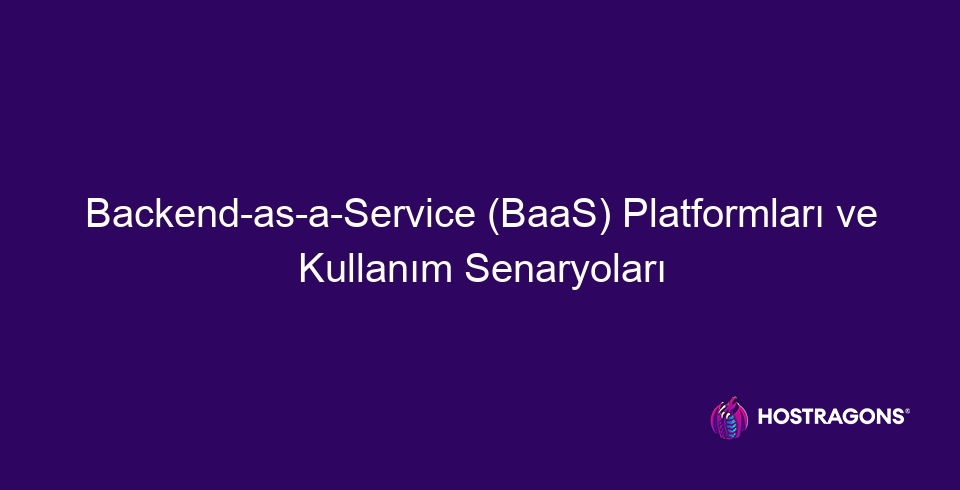 Backend-as-a-Service (BaaS) Platformları ve Kullanım Senaryoları

HOSTRAGONS®